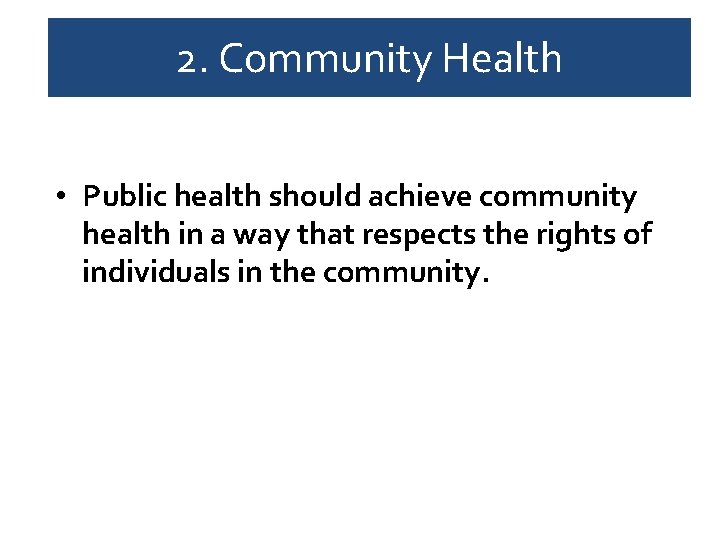 2. Community Health

• Public health should achieve community health in a way that respects the rights of individuals in the community.